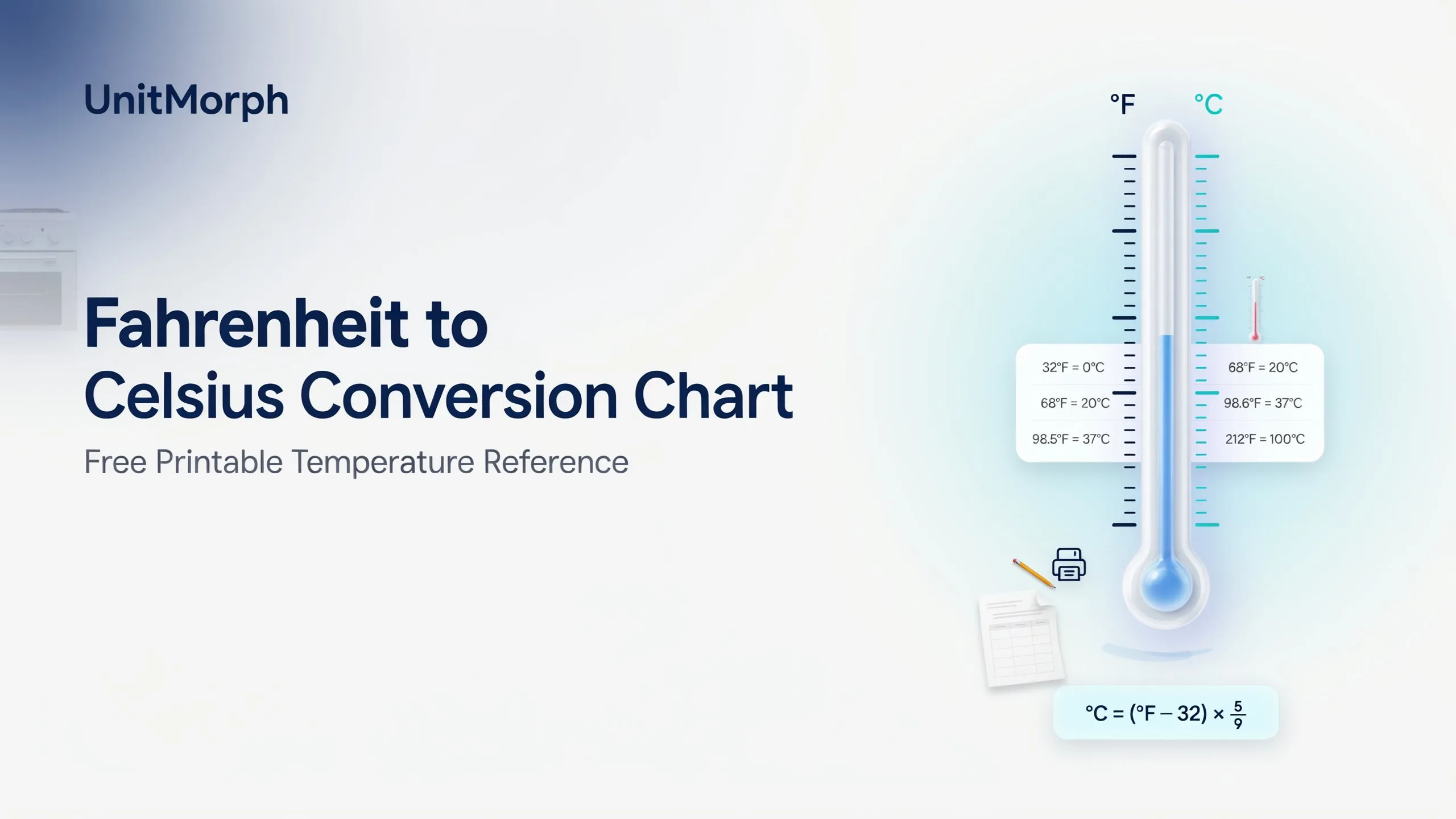 UnitMorph

Fahrenheit to Celsius Conversion Chart

Free Printable Temperature Reference

°F

°C

32°F = 0°C

68°F = 20°C

98.5°F = 37°C

68°F = 20°C

98.6°F = 37°C

212°F = 100°C

$°C = (°F - 32) \times \frac{5}{9}$